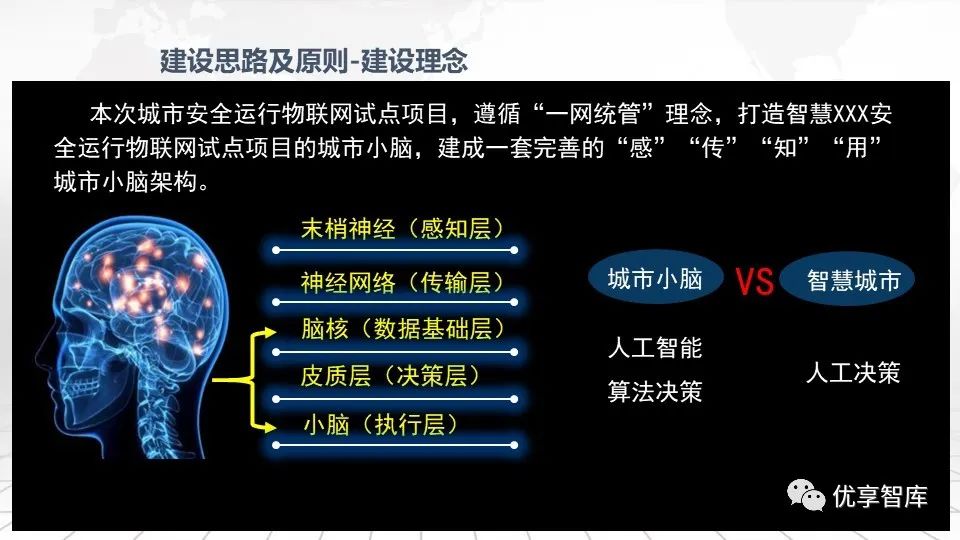 建设思路及原则-建设理念

本次城市安全运行物联网试点项目，遵循“一网统管”理念，打造智慧XXX安全运行物联网试点项目的城市小脑，建成一套完善的“感”“传”“知”“用”城市小脑架构。

末梢神经（感知层）

神经网络（传输层）

脑核（数据基础层）

皮质层（决策层）

小脑（执行层）

城市小脑 VS 智慧城市

人工智能
算法决策

人工决策

优享智库